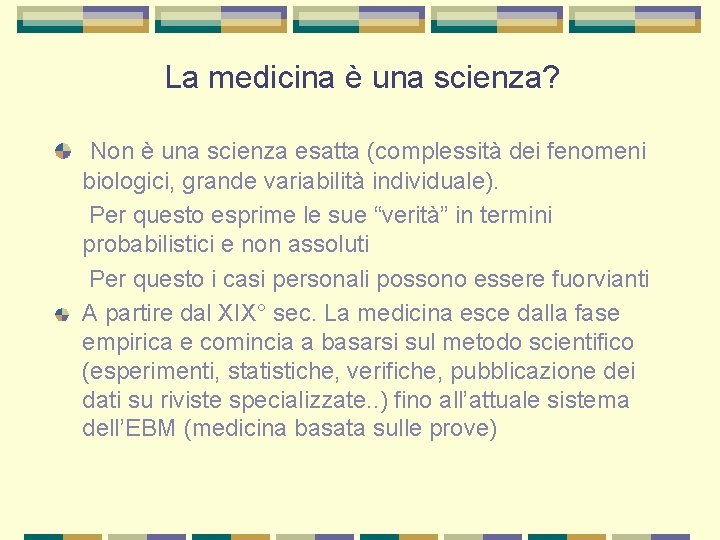 La medicina è una scienza?

Non è una scienza esatta (complessità dei fenomeni biologici, grande variabilità individuale).

Per questo esprime le sue “verità” in termini probabilistici e non assoluti

Per questo i casi personali possono essere fuorvianti

A partire dal XIX° sec. La medicina esce dalla fase empirica e comincia a basarsi sul metodo scientifico (esperimenti, statistiche, verifiche, pubblicazione dei dati su riviste specializzate..) fino all’attuale sistema dell’EBM (medicina basata sulle prove)